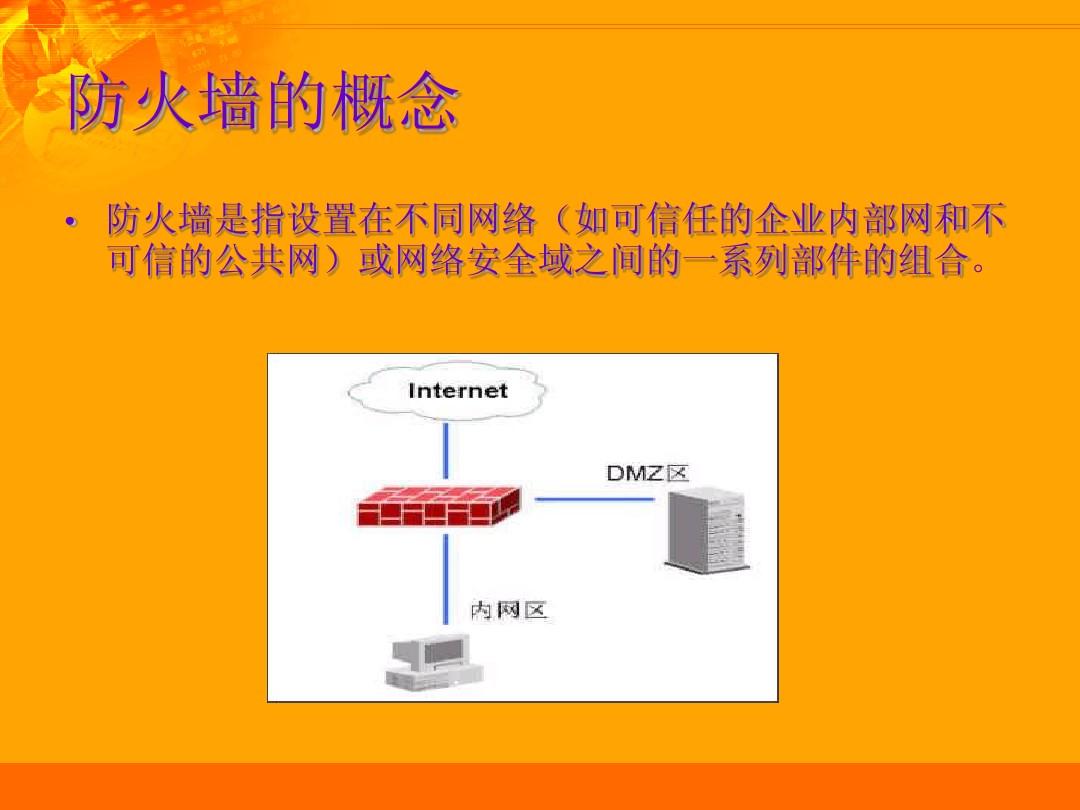 防火墙的概念

• 防火墙是指设置在不同网络（如可信任的企业内部网和不可信的公共网）或网络安全域之间的一系列部件的组合。

Internet

DMZ区

内网区